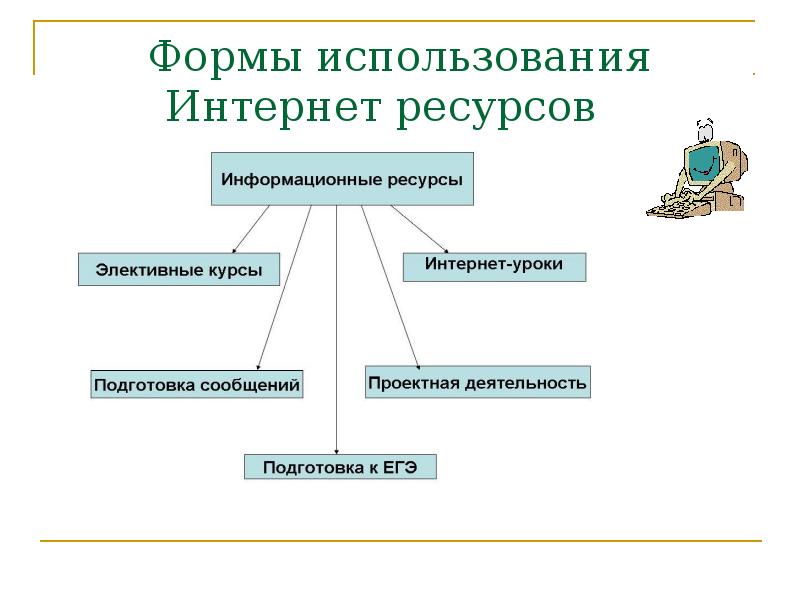 Формы использования Интернет ресурсов

Информационные ресурсы

Элективные курсы

Интернет-уроки

Подготовка сообщений

Проектная деятельность

Подготовка к ЕГЭ